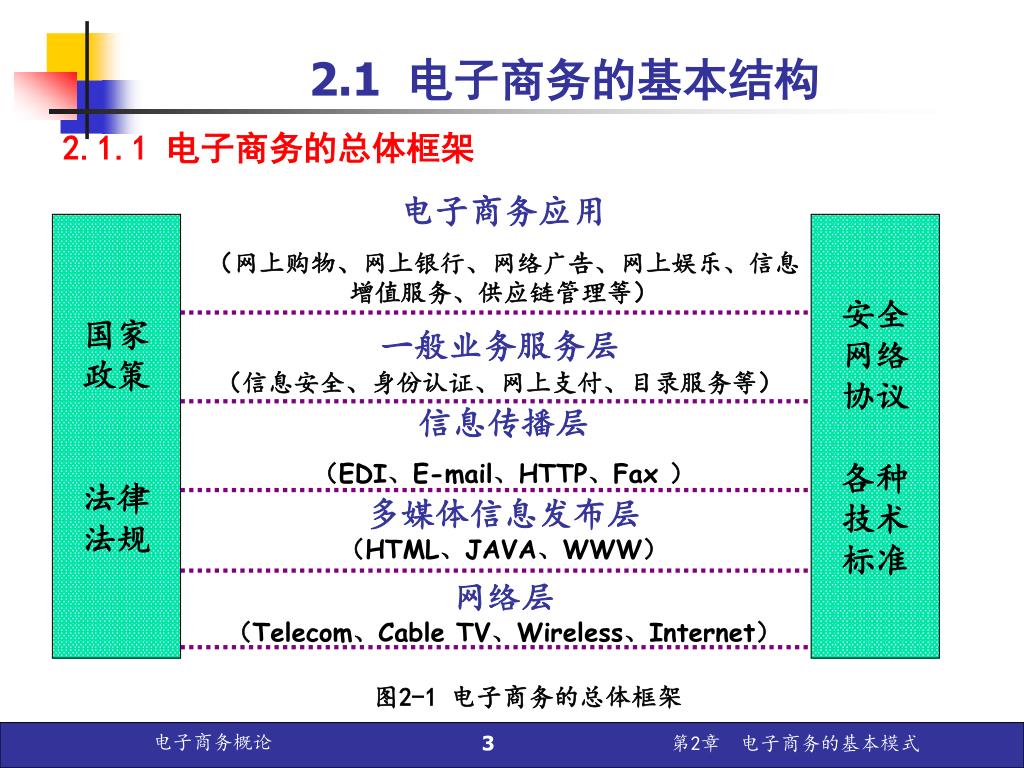 2.1 电子商务的基本结构

2.1.1 电子商务的总体框架

国家政策

法律法规

电子商务应用

（网上购物、网上银行、网络广告、网上娱乐、信息增值服务、供应链管理等）

一般业务服务层

（信息安全、身份认证、网上支付、目录服务等）

信息传播层

（EDI、E-mail、HTTP、Fax ）

多媒体信息发布层

（HTML、JAVA、WWW）

网络层

（Telecom、Cable TV、Wireless、Internet）

安全网络协议

各种技术标准

图2-1 电子商务的总体框架

电子商务概论

3

第2章 电子商务的基本模式